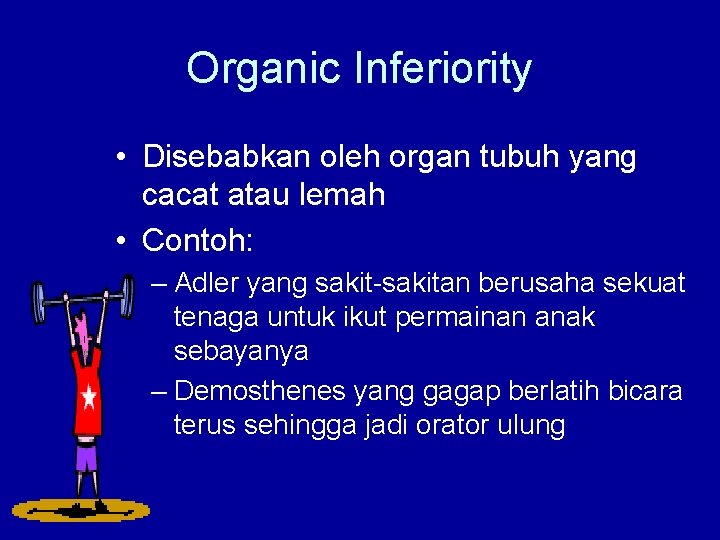 Organic Inferiority

• Disebabkan oleh organ tubuh yang cacat atau lemah
• Contoh:
– Adler yang sakit-sakitan berusaha sekuat tenaga untuk ikut permainan anak sebayanya
– Demosthenes yang gagap berlatih bicara terus sehingga jadi orator ulung